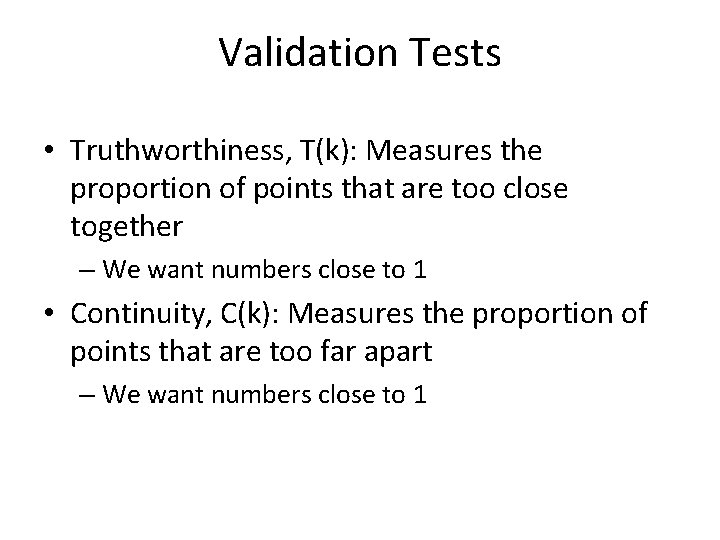 Validation Tests

• Truthworthiness, T(k): Measures the proportion of points that are too close together

– We want numbers close to 1

• Continuity, C(k): Measures the proportion of points that are too far apart

– We want numbers close to 1